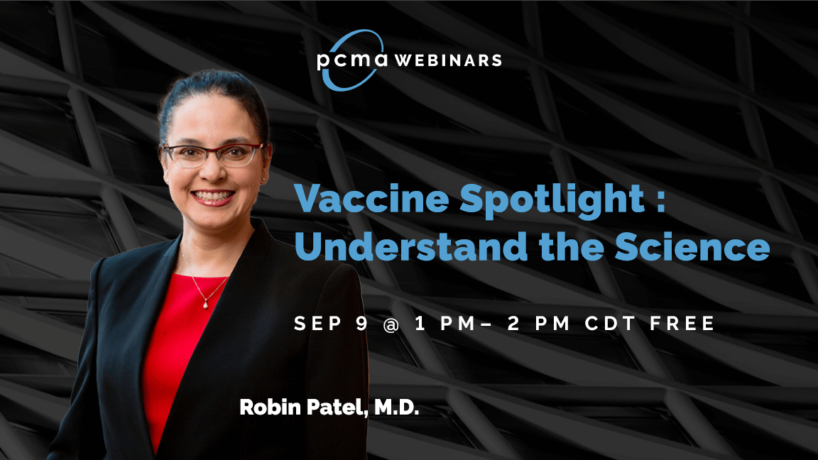 pcma WEBINARS

Vaccine Spotlight : Understand the Science

SEP 9 @ 1 PM– 2 PM CDT FREE

Robin Patel, M.D.